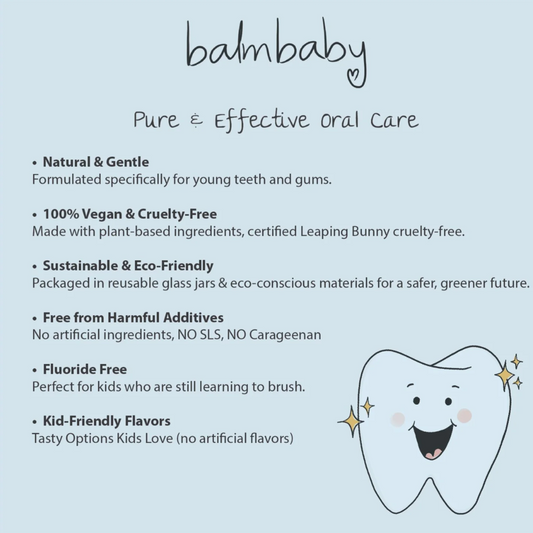 balmbaby

Pure & Effective Oral Care

• Natural & Gentle
Formulated specifically for young teeth and gums.

• 100% Vegan & Cruelty-Free
Made with plant-based ingredients, certified Leaping Bunny cruelty-free.

• Sustainable & Eco-Friendly
Packaged in reusable glass jars & eco-conscious materials for a safer, greener future.

• Free from Harmful Additives
No artificial ingredients, NO SLS, NO Carageenan

• Fluoride Free
Perfect for kids who are still learning to brush.

• Kid-Friendly Flavors
Tasty Options Kids Love (no artificial flavors)